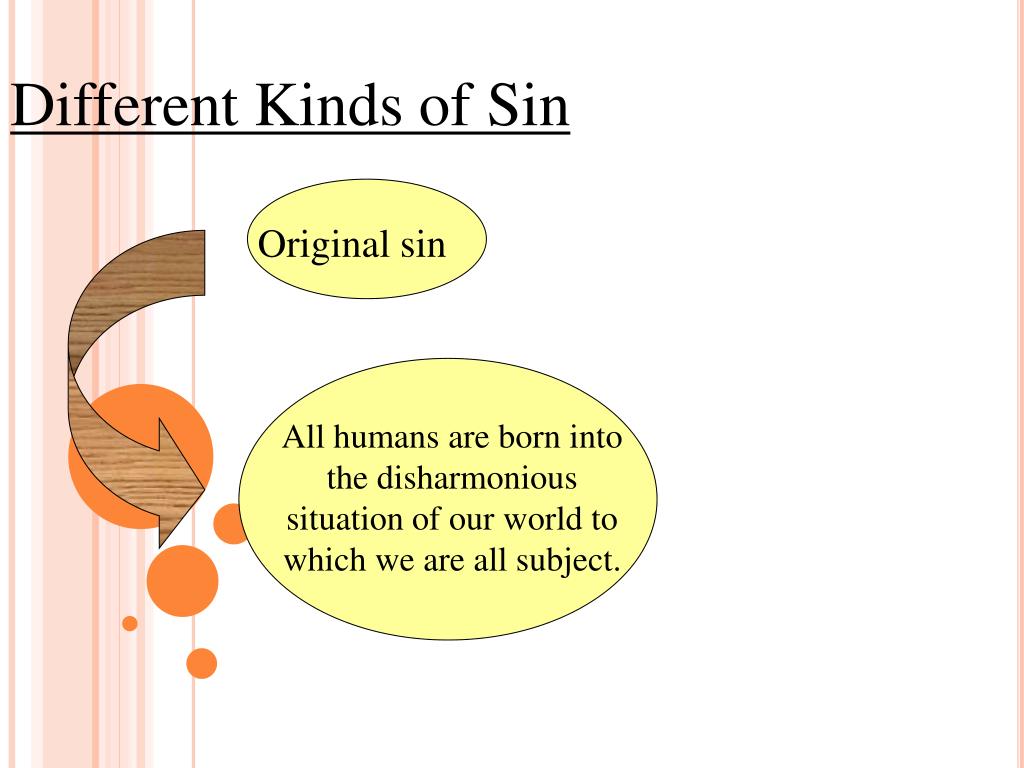 Different Kinds of Sin

Original sin

All humans are born into the disharmonious situation of our world to which we are all subject.